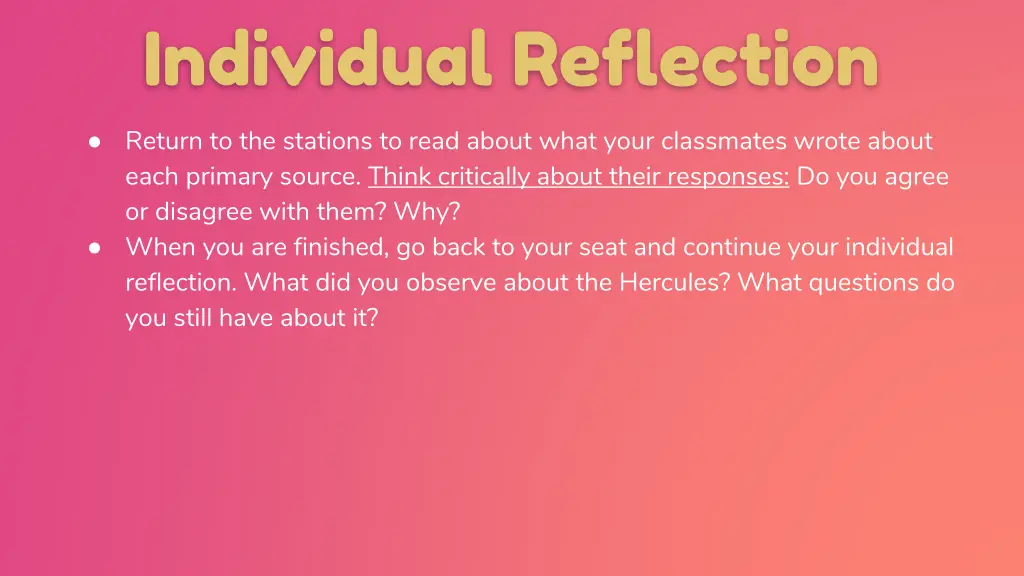 Individual Reflection

● Return to the stations to read about what your classmates wrote about each primary source. Think critically about their responses: Do you agree or disagree with them? Why?
● When you are finished, go back to your seat and continue your individual reflection. What did you observe about the Hercules? What questions do you still have about it?